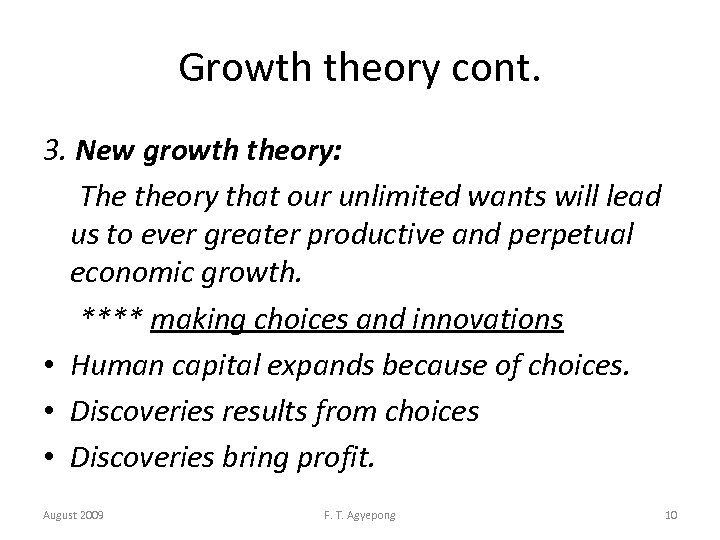 Growth theory cont.

3. New growth theory:

The theory that our unlimited wants will lead us to ever greater productive and perpetual economic growth.

**** making choices and innovations

• Human capital expands because of choices.
• Discoveries results from choices
• Discoveries bring profit.

August 2009

F. T. Agyepong

10